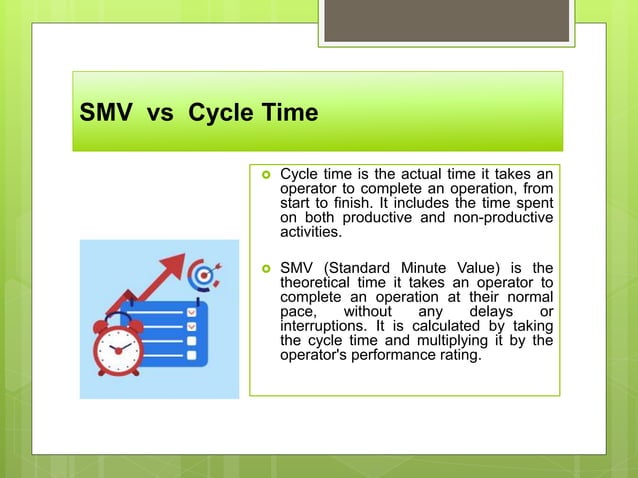 SMV vs Cycle Time

Cycle time is the actual time it takes an operator to complete an operation, from start to finish. It includes the time spent on both productive and non-productive activities.

SMV (Standard Minute Value) is the theoretical time it takes an operator to complete an operation at their normal pace, without any delays or interruptions. It is calculated by taking the cycle time and multiplying it by the operator's performance rating.